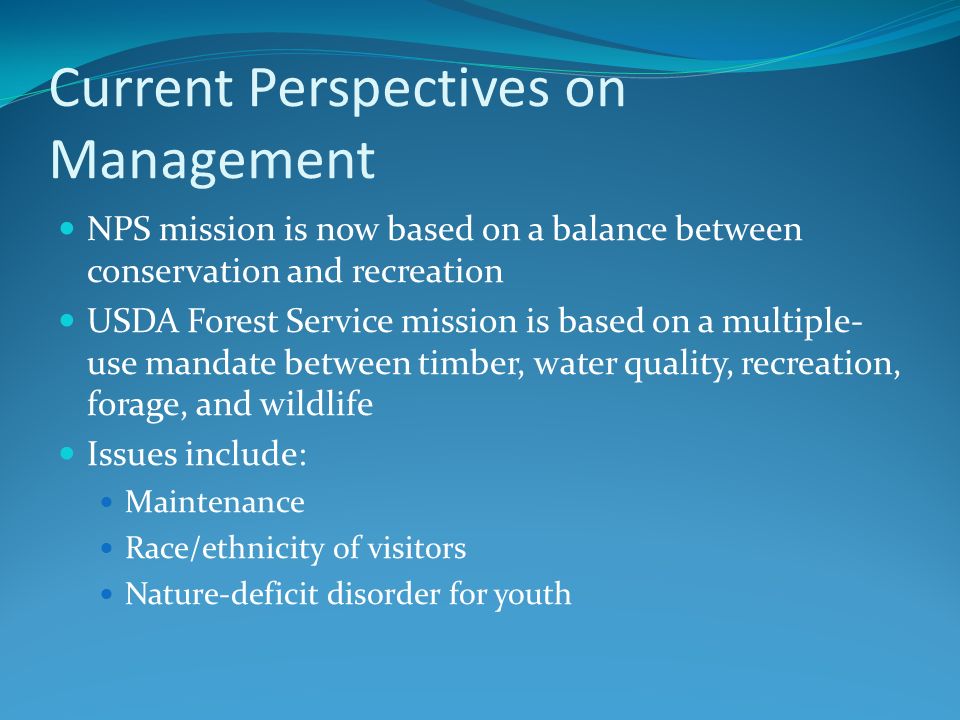 Current Perspectives on Management

- NPS mission is now based on a balance between conservation and recreation
- USDA Forest Service mission is based on a multiple-use mandate between timber, water quality, recreation, forage, and wildlife
- Issues include:
  - Maintenance
  - Race/ethnicity of visitors
  - Nature-deficit disorder for youth